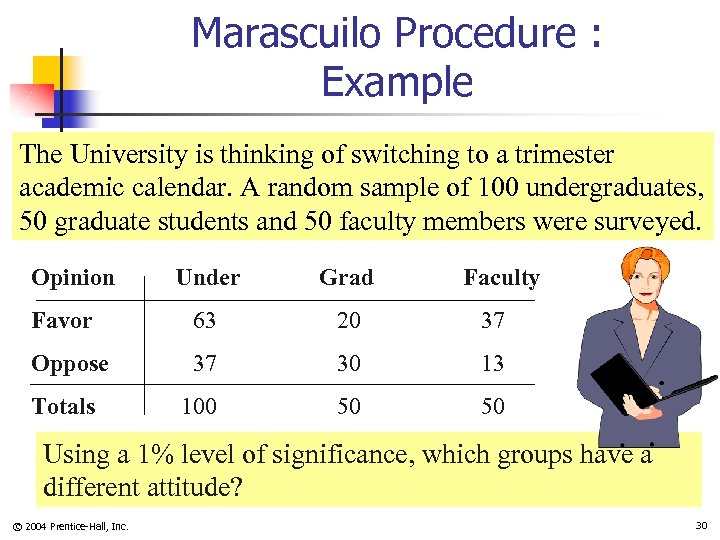 Marascuilo Procedure : Example

The University is thinking of switching to a trimester academic calendar. A random sample of 100 undergraduates, 50 graduate students and 50 faculty members were surveyed.

| Opinion | Under | Grad | Faculty |
|---|---|---|---|
| Favor | 63 | 20 | 37 |
| Oppose | 37 | 30 | 13 |
| Totals | 100 | 50 | 50 |

Using a 1% level of significance, which groups have a different attitude?

© 2004 Prentice-Hall, Inc.

30